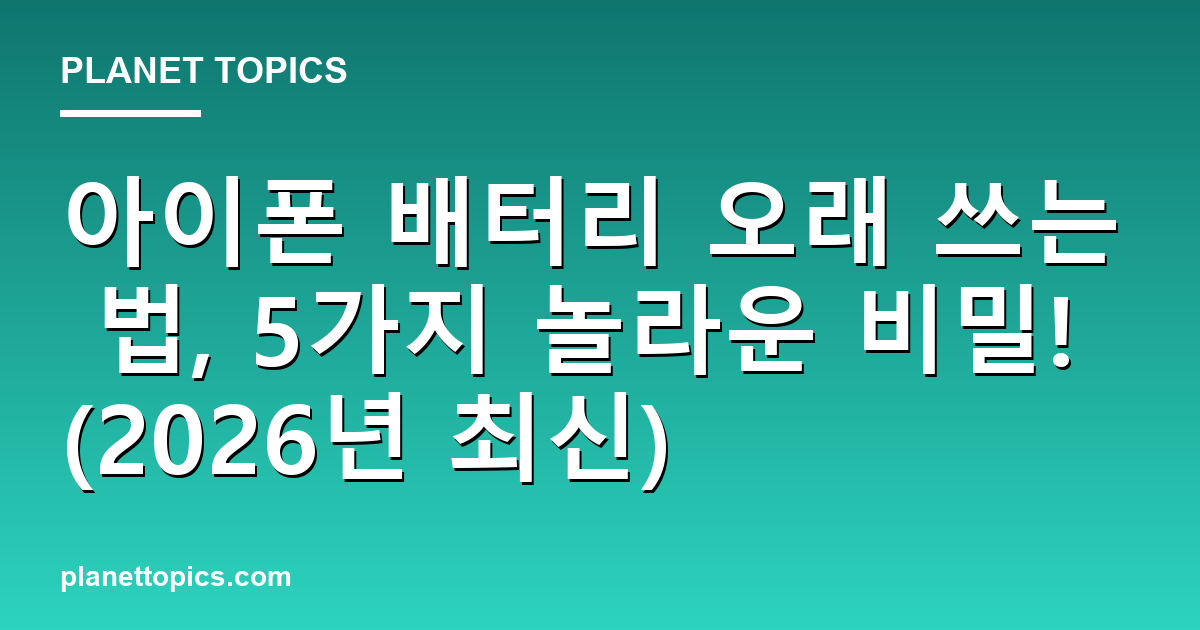 PLANET TOPICS

아이폰 배터리 오래 쓰는 법, 5가지 놀라운 비밀! (2026년 최신)

planettopics.com